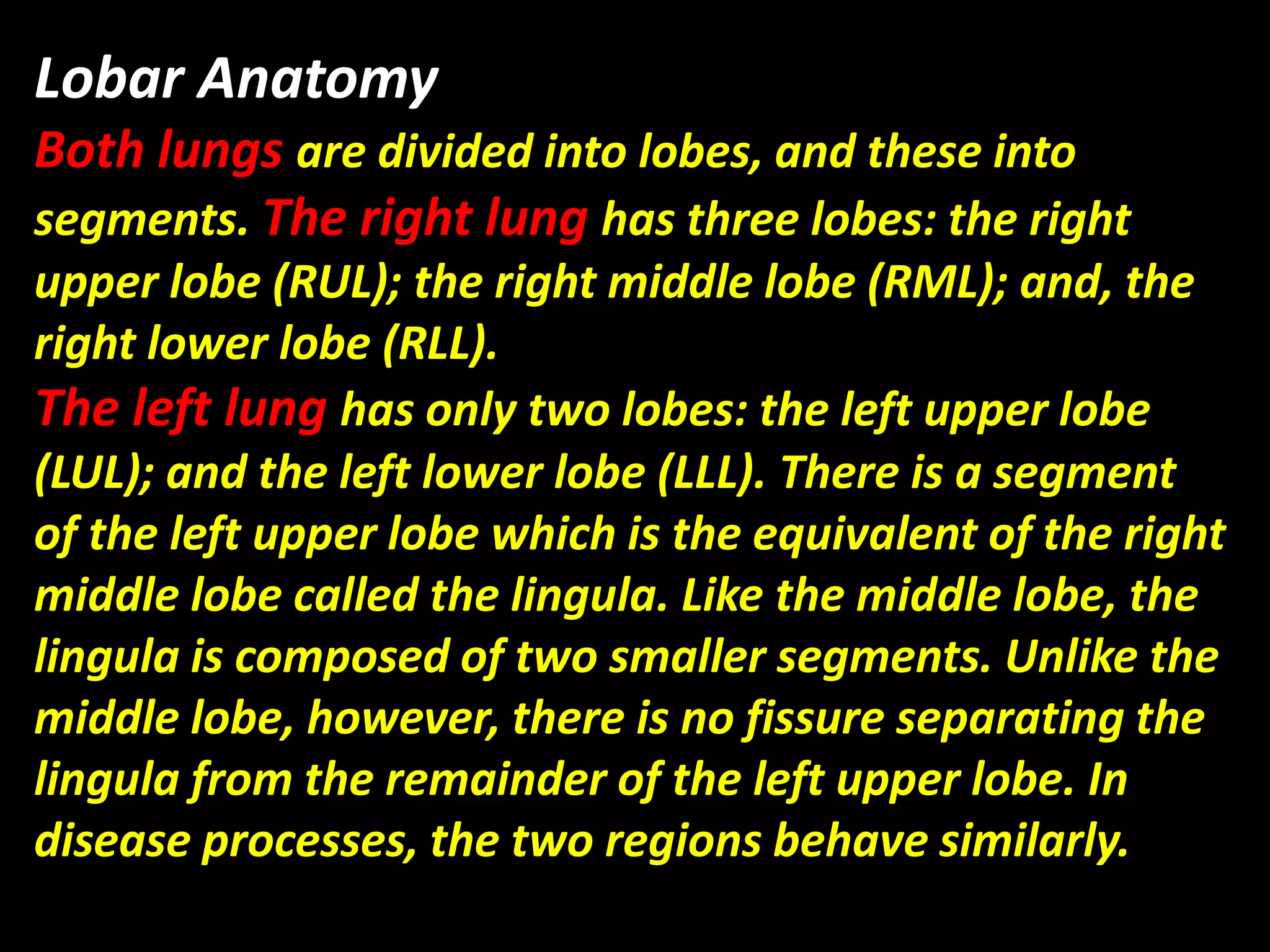 Lobar Anatomy

Both lungs are divided into lobes, and these into segments. The right lung has three lobes: the right upper lobe (RUL); the right middle lobe (RML); and, the right lower lobe (RLL).

The left lung has only two lobes: the left upper lobe (LUL); and the left lower lobe (LLL). There is a segment of the left upper lobe which is the equivalent of the right middle lobe called the lingula. Like the middle lobe, the lingula is composed of two smaller segments. Unlike the middle lobe, however, there is no fissure separating the lingula from the remainder of the left upper lobe. In disease processes, the two regions behave similarly.